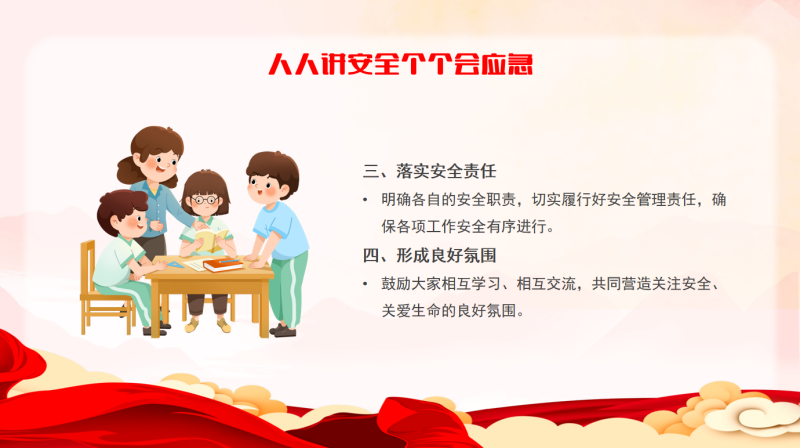 人人讲安全个个会应急

三、落实安全责任

• 明确各自的安全职责，切实履行好安全管理责任，确保各项工作安全有序进行。

四、形成良好氛围

• 鼓励大家相互学习、相互交流，共同营造关注安全、关爱生命的良好氛围。